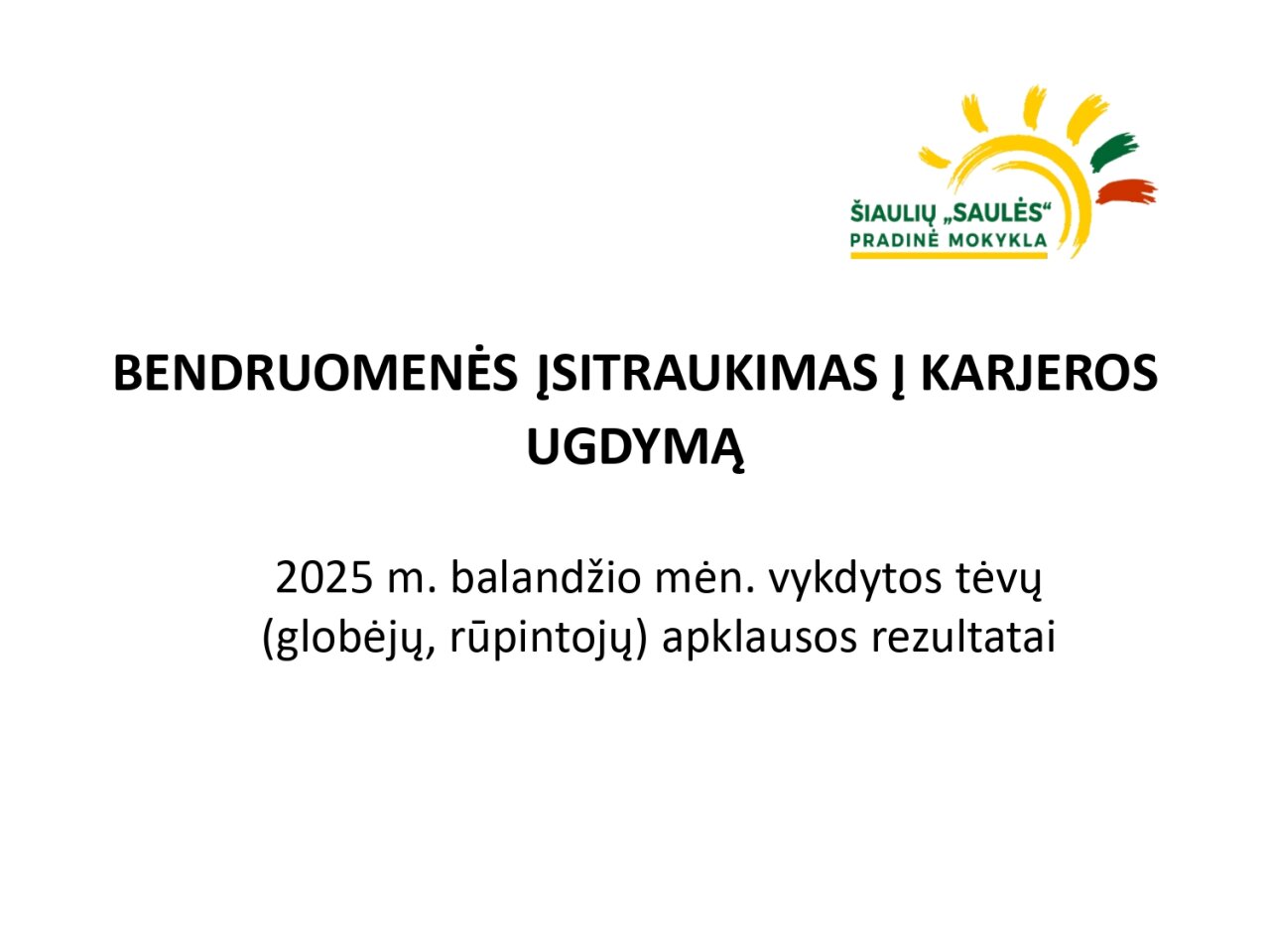 ŠIAULIŲ „SAULĖS“
PRADINĖ MOKYKLA

BENDRUOMENĖS ĮSITRAUKIMAS Į KARJEROS UGDYMĄ

2025 m. balandžio mėn. vykdytos tėvų (globėjų, rūpintojų) apklausos rezultatai